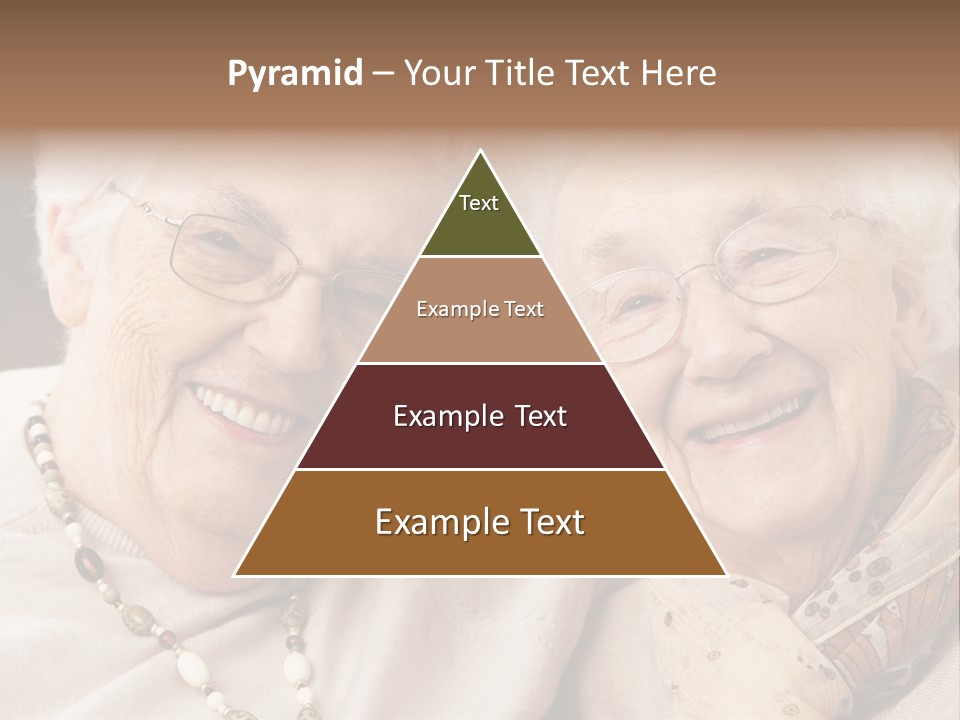 Pyramid – Your Title Text Here

Text

Example Text

Example Text

Example Text